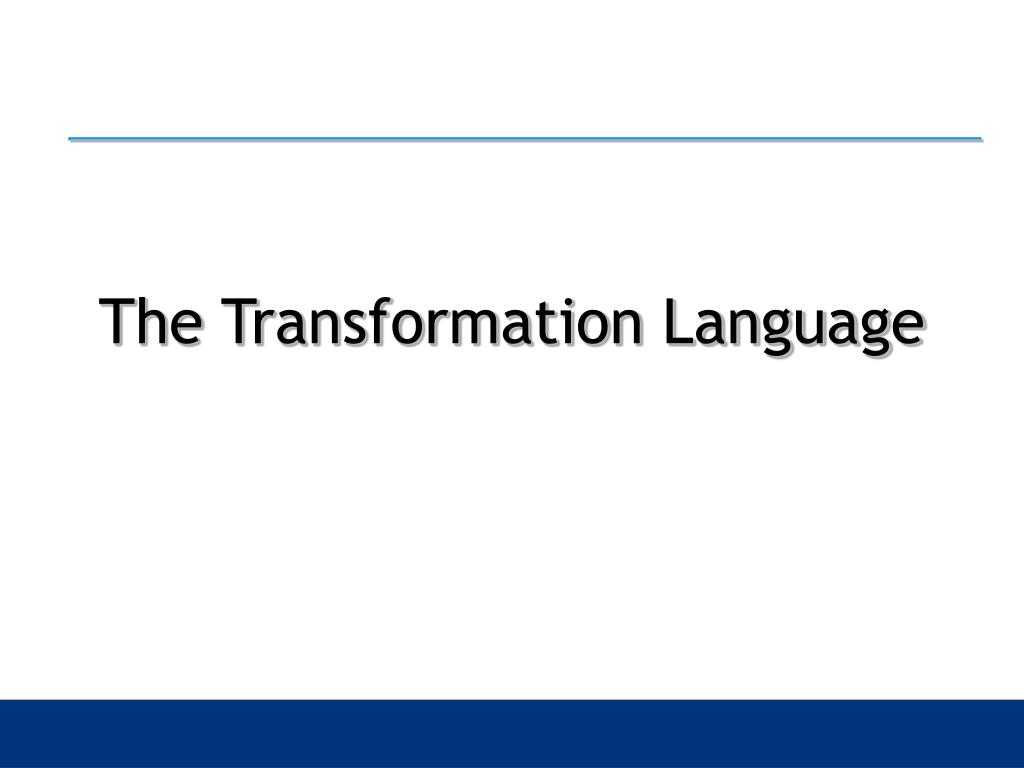 The Transformation Language